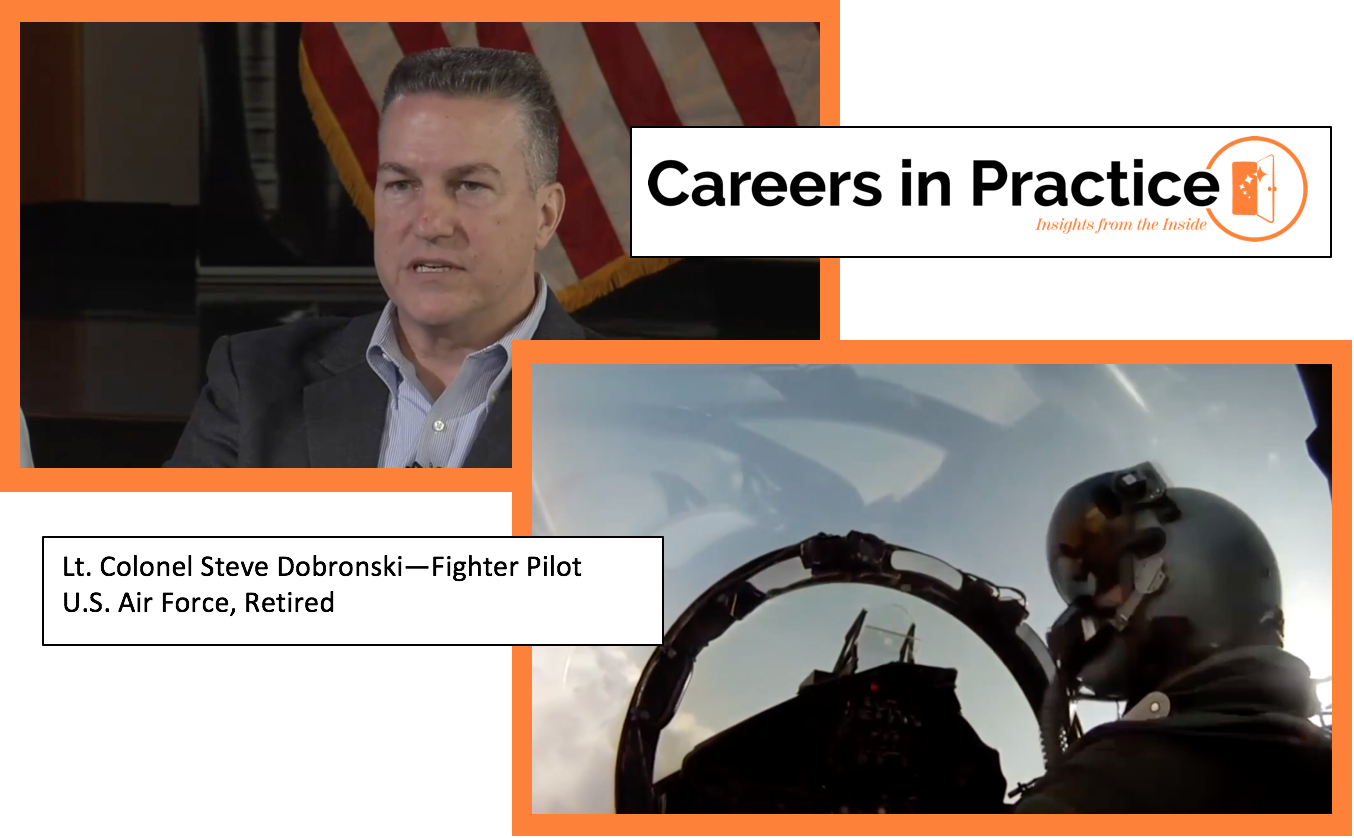 Careers in Practice
Insights from the Inside

Lt. Colonel Steve Dobronski—Fighter Pilot
U.S. Air Force, Retired